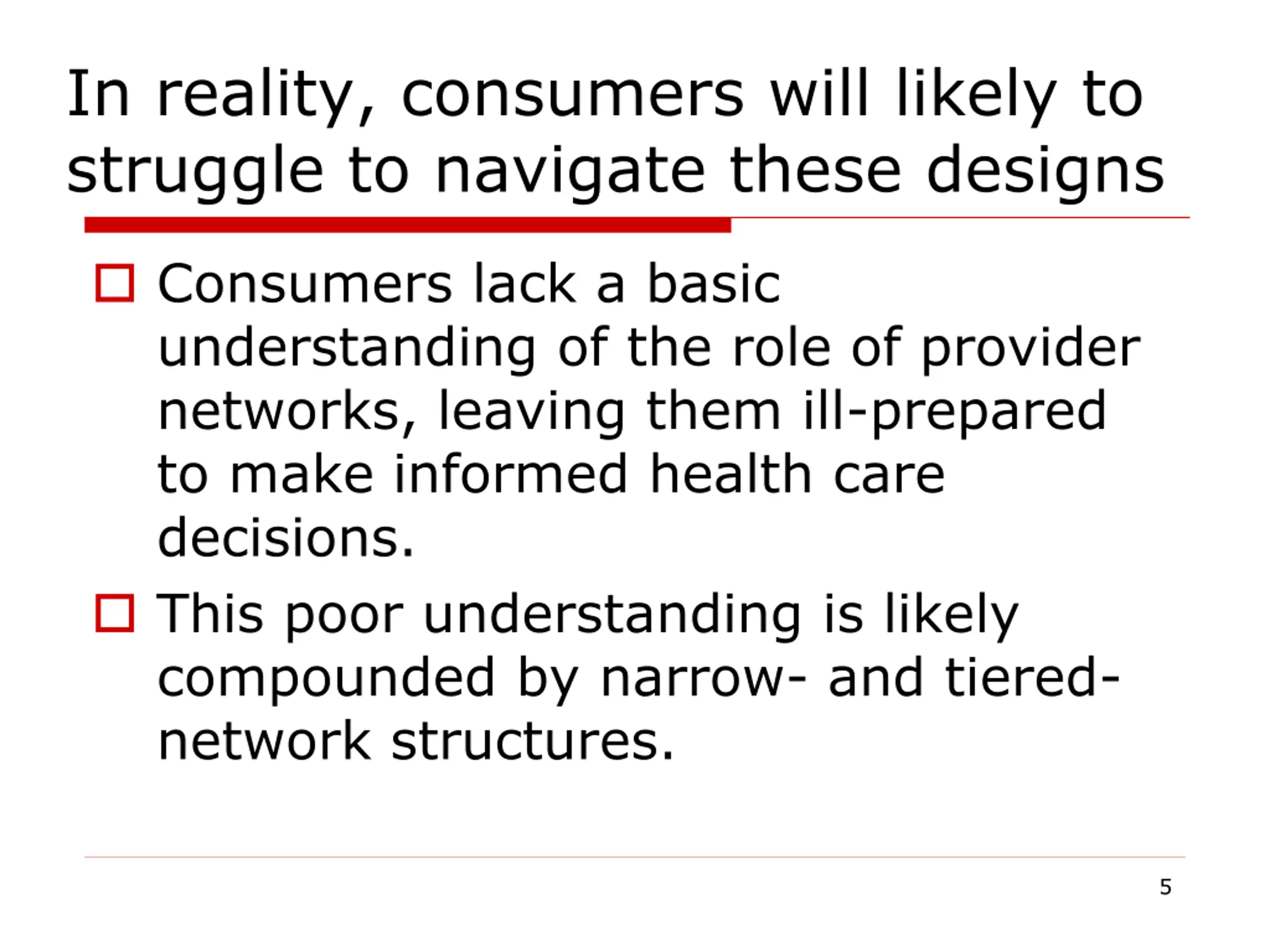 In reality, consumers will likely to struggle to navigate these designs

Consumers lack a basic understanding of the role of provider networks, leaving them ill-prepared to make informed health care decisions.

This poor understanding is likely compounded by narrow- and tiered-network structures.

5